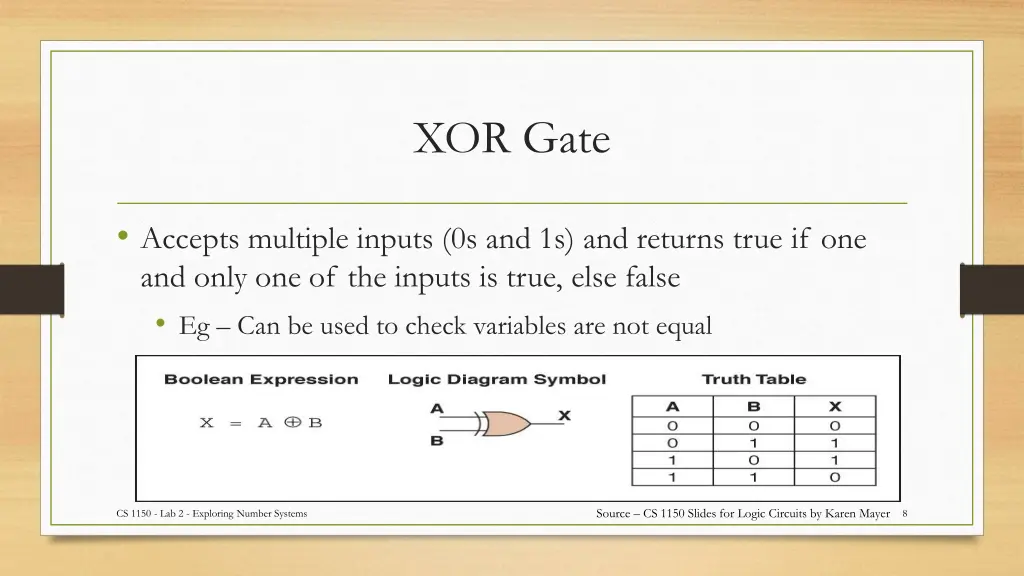 XOR Gate

• Accepts multiple inputs (0s and 1s) and returns true if one and only one of the inputs is true, else false

• Eg – Can be used to check variables are not equal

Boolean Expression

$X = A \oplus B$

Logic Diagram Symbol

A

B

X

Truth Table

| A | B | X |
|---|---|---|
| 0 | 0 | 0 |
| 0 | 1 | 1 |
| 1 | 0 | 1 |
| 1 | 1 | 0 |

CS 1150 - Lab 2 - Exploring Number Systems

Source – CS 1150 Slides for Logic Circuits by Karen Mayer 8